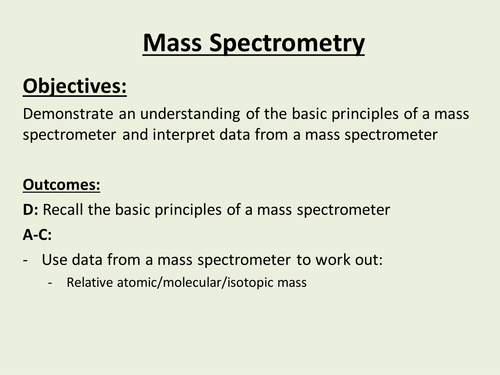 Mass Spectrometry

Objectives:

Demonstrate an understanding of the basic principles of a mass spectrometer and interpret data from a mass spectrometer

Outcomes:

D: Recall the basic principles of a mass spectrometer

A-C:

- Use data from a mass spectrometer to work out:
  - Relative atomic/molecular/isotopic mass